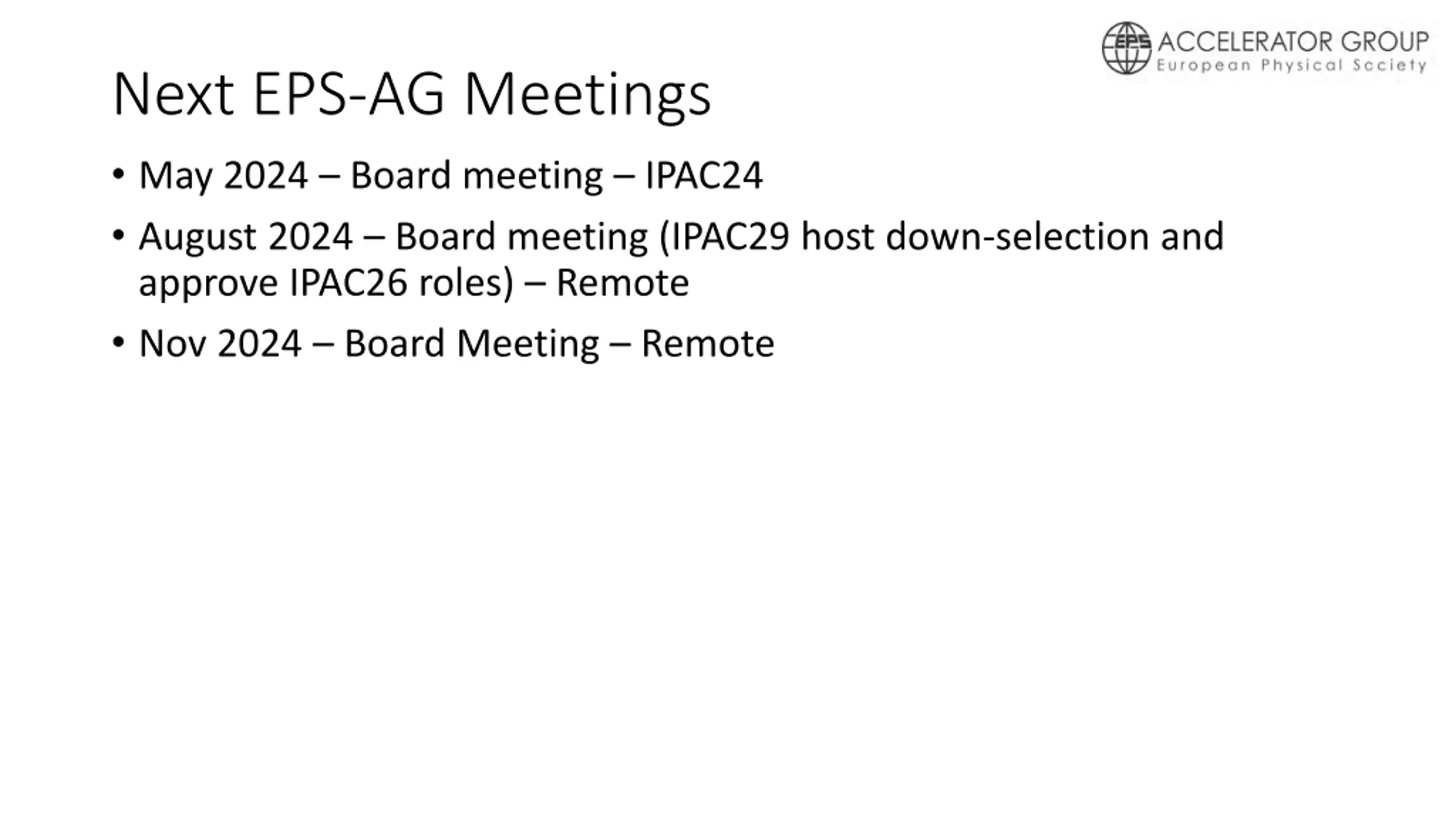 EPS ACCELERATOR GROUP
European Physical Society

Next EPS-AG Meetings

• May 2024 – Board meeting – IPAC24
• August 2024 – Board meeting (IPAC29 host down-selection and approve IPAC26 roles) – Remote
• Nov 2024 – Board Meeting – Remote